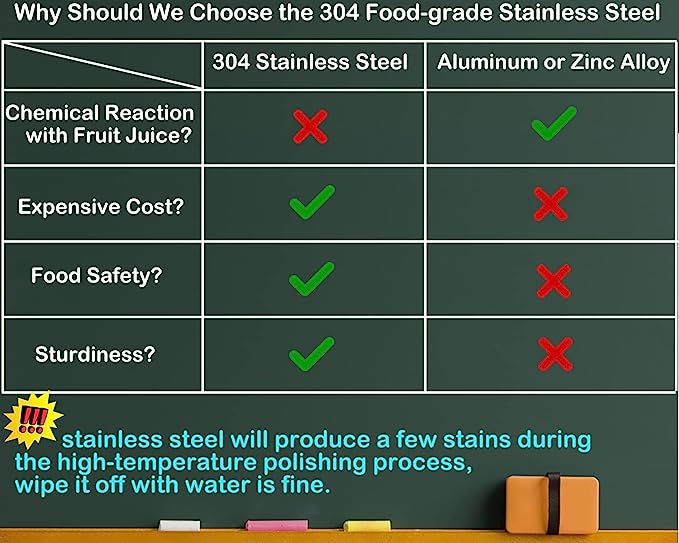 Why Should We Choose the 304 Food-grade Stainless Steel

| | 304 Stainless Steel | Aluminum or Zinc Alloy |
|---|---|---|
| Chemical Reaction with Fruit Juice? | ✗ | ✓ |
| Expensive Cost? | ✓ | ✗ |
| Food Safety? | ✓ | ✗ |
| Sturdiness? | ✓ | ✗ |

!!!

stainless steel will produce a few stains during the high-temperature polishing process, wipe it off with water is fine.